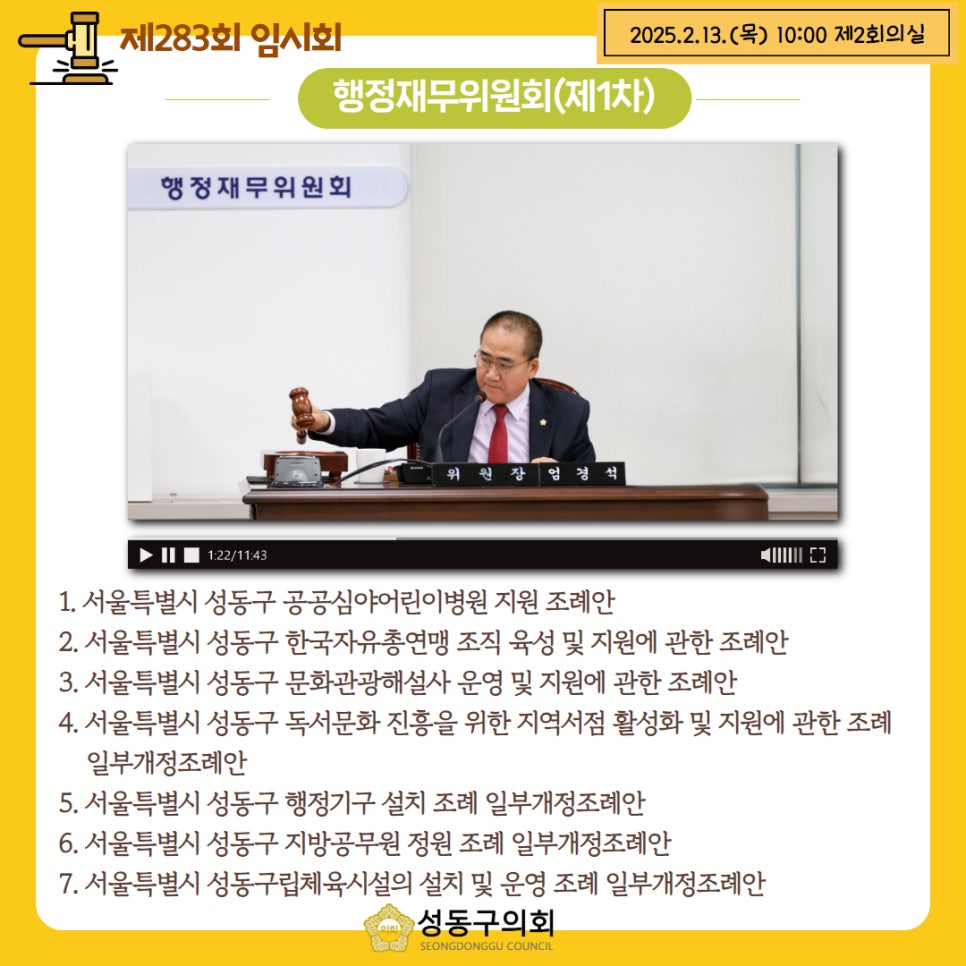 제283회 임시회

2025.2.13.(목) 10:00 제2회의실

행정재무위원회(제1차)

행정재무위원회

위원장 엄경석

1:22/11:43

1. 서울특별시 성동구 공공심야어린이병원 지원 조례안
2. 서울특별시 성동구 한국자유총연맹 조직 육성 및 지원에 관한 조례안
3. 서울특별시 성동구 문화관광해설사 운영 및 지원에 관한 조례안
4. 서울특별시 성동구 독서문화 진흥을 위한 지역서점 활성화 및 지원에 관한 조례 일부개정조례안
5. 서울특별시 성동구 행정기구 설치 조례 일부개정조례안
6. 서울특별시 성동구 지방공무원 정원 조례 일부개정조례안
7. 서울특별시 성동구립체육시설의 설치 및 운영 조례 일부개정조례안

의회
성동구의회
SEONGDONGGU COUNCIL